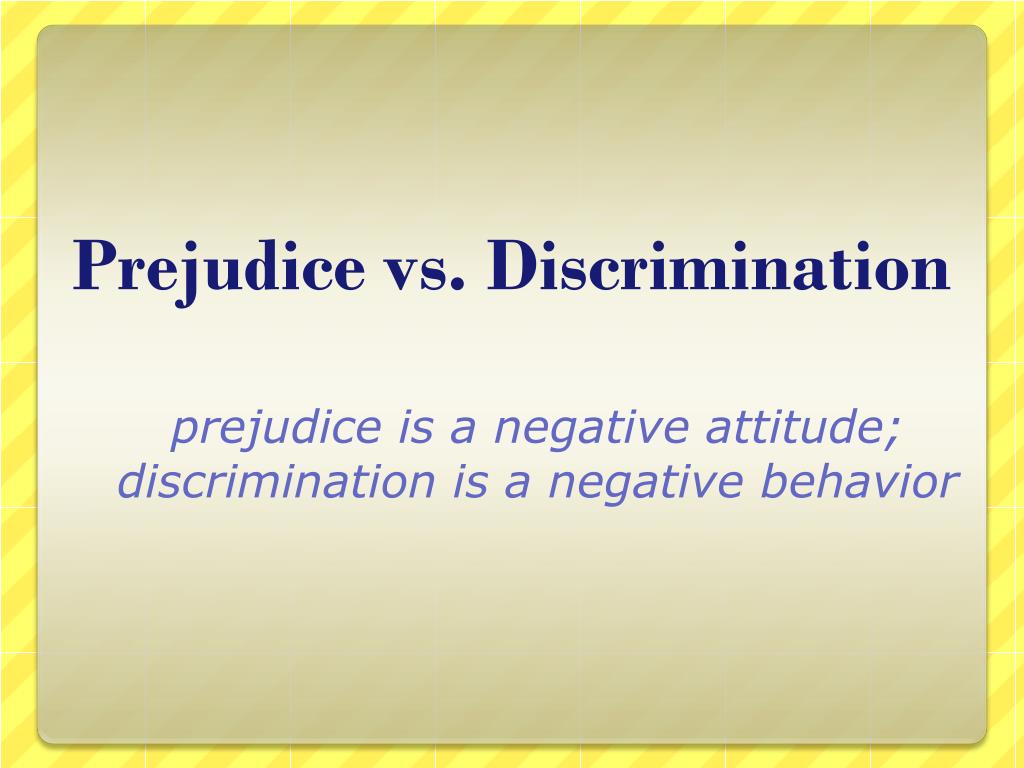 Prejudice vs. Discrimination

prejudice is a negative attitude; discrimination is a negative behavior